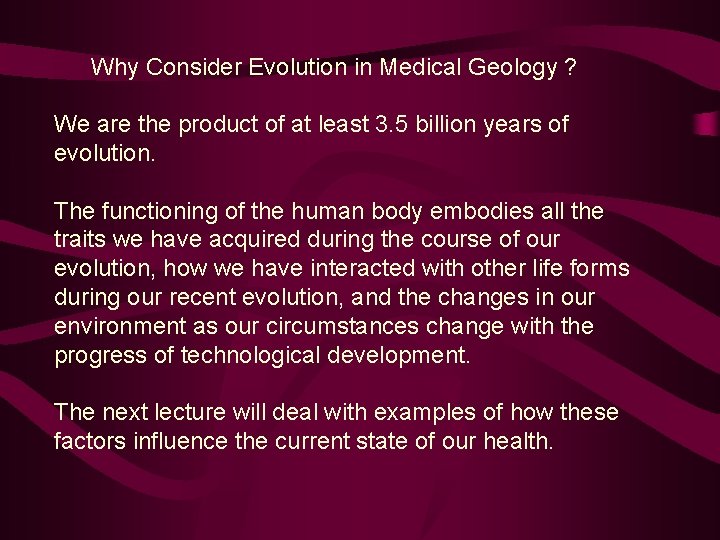 Why Consider Evolution in Medical Geology ?

We are the product of at least 3.5 billion years of evolution.

The functioning of the human body embodies all the traits we have acquired during the course of our evolution, how we have interacted with other life forms during our recent evolution, and the changes in our environment as our circumstances change with the progress of technological development.

The next lecture will deal with examples of how these factors influence the current state of our health.